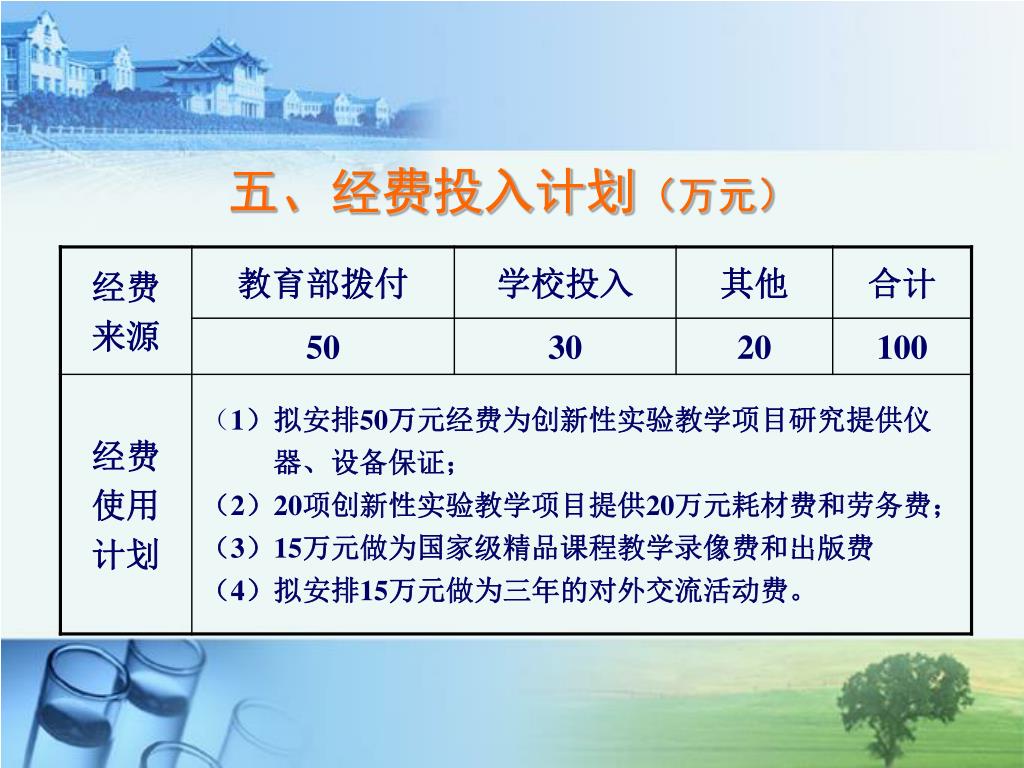 五、经费投入计划（万元）

| 经费来源 | 教育部拨付 | 学校投入 | 其他 | 合计 |
|---|---|---|---|---|
| | 50 | 30 | 20 | 100 |
| 经费使用计划 | （1）拟安排50万元经费为创新性实验教学项目研究提供仪器、设备保证；（2）20项创新性实验教学项目提供20万元耗材费和劳务费；（3）15万元做为国家级精品课程教学录像费和出版费（4）拟安排15万元做为三年的对外交流活动费。 | | | |